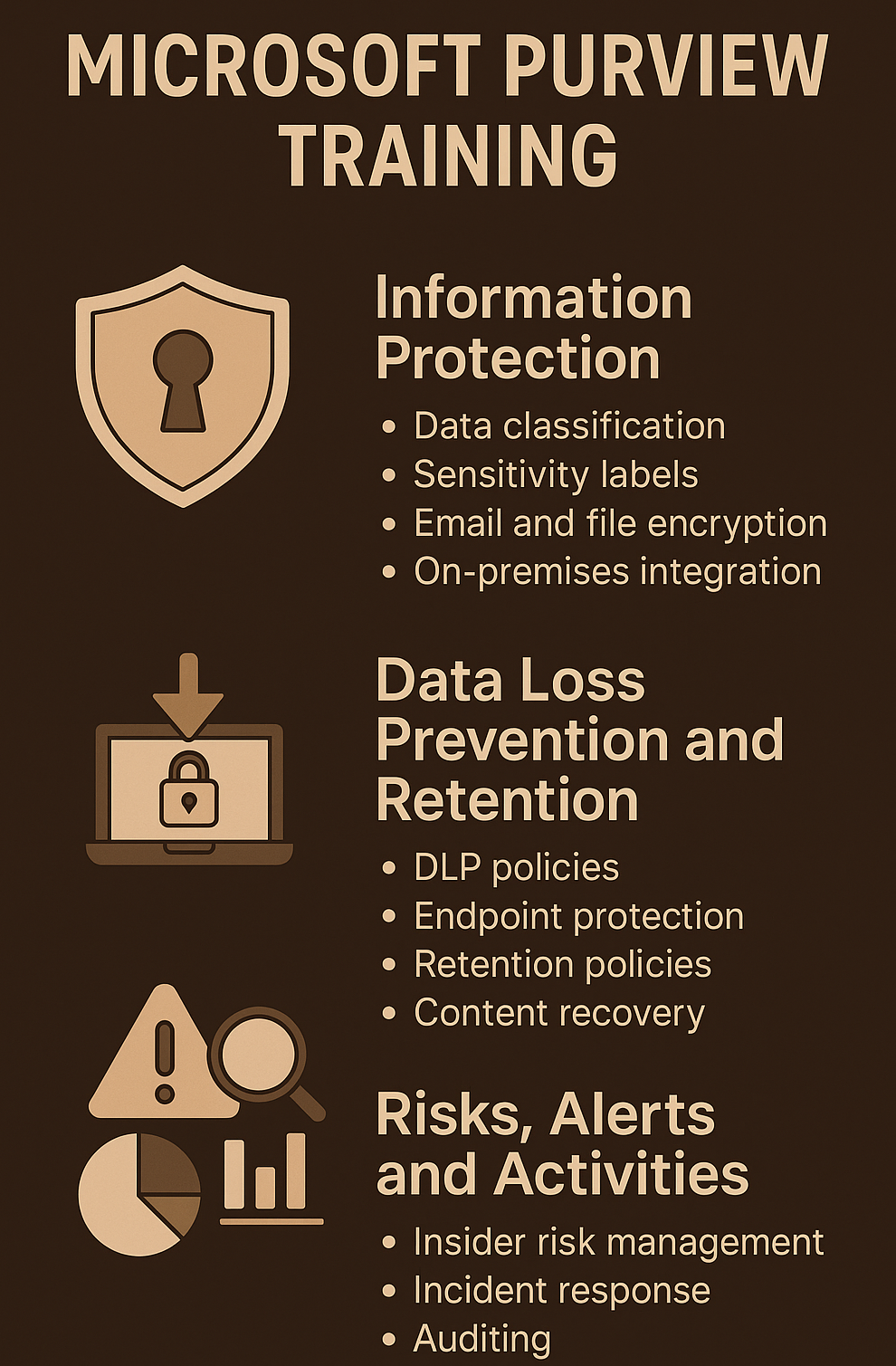 MICROSOFT PURVIEW TRAINING

Information Protection

• Data classification
• Sensitivity labels
• Email and file encryption
• On-premises integration

Data Loss Prevention and Retention

• DLP policies
• Endpoint protection
• Retention policies
• Content recovery

Risks, Alerts and Activities

• Insider risk management
• Incident response
• Auditing